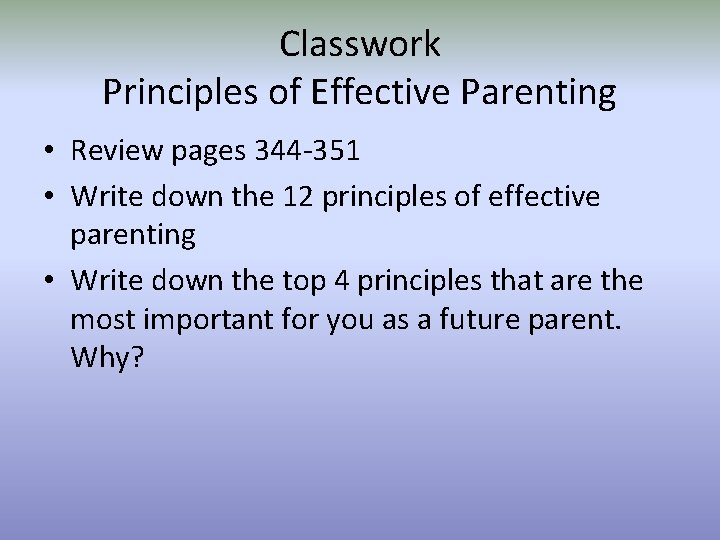 Classwork
Principles of Effective Parenting

• Review pages 344-351
• Write down the 12 principles of effective parenting
• Write down the top 4 principles that are the most important for you as a future parent. Why?